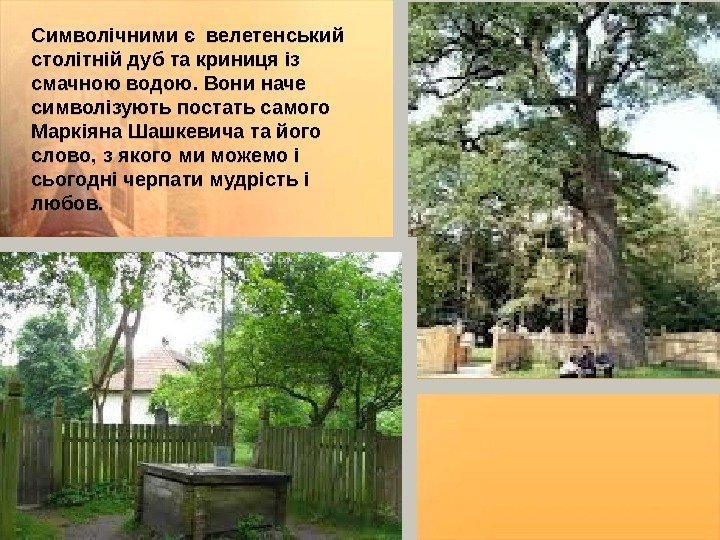 Символічними є велетенський столітній дуб та криниця із смачною водою. Вони наче символізують постать самого Маркіяна Шашкевича та його слово, з якого ми можемо і сьогодні черпати мудрість і любов.